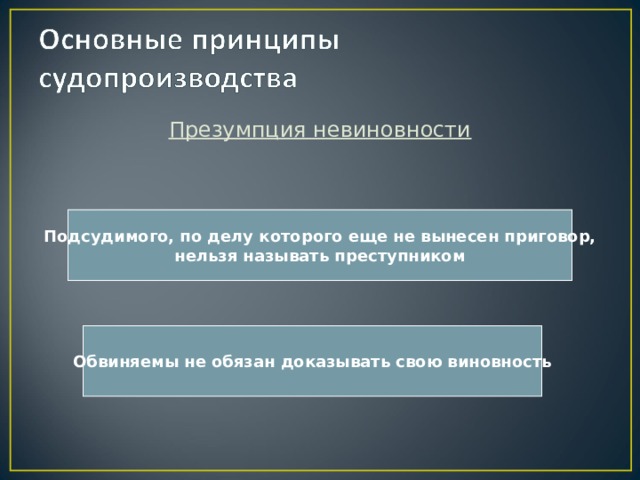 Основные принципы судопроизводства

Презумпция невиновности

Подсудимого, по делу которого еще не вынесен приговор, нельзя называть преступником

Обвиняемы не обязан доказывать свою виновность